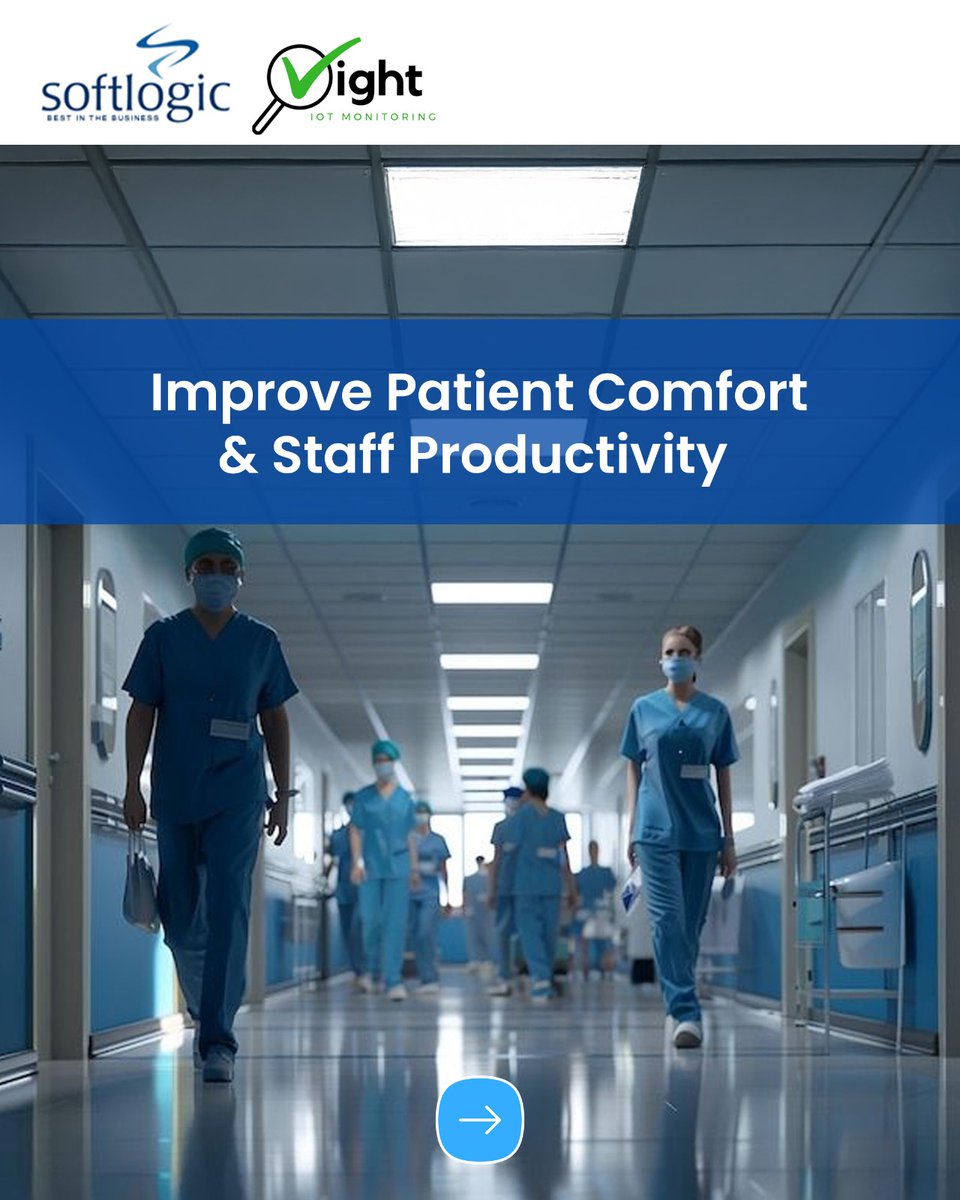 softlogic
BEST IN THE BUSINESS

Vight
IOT MONITORING

Improve Patient Comfort & Staff Productivity